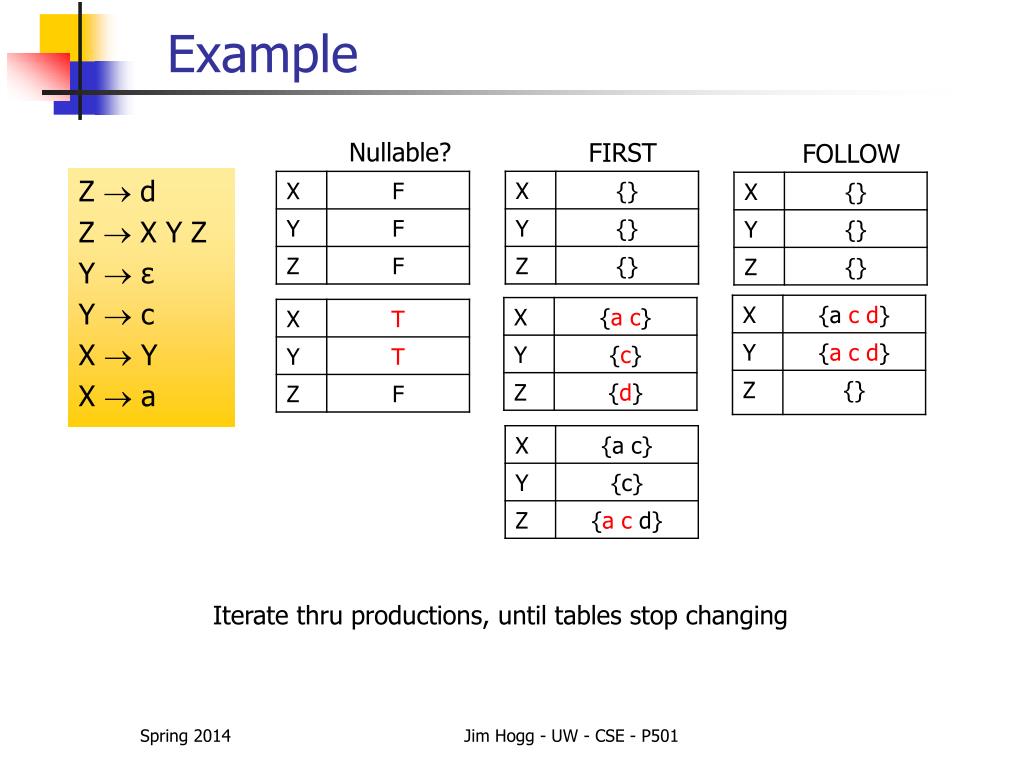 Example

$Z \rightarrow d$
$Z \rightarrow X\ Y\ Z$
$Y \rightarrow \varepsilon$
$Y \rightarrow c$
$X \rightarrow Y$
$X \rightarrow a$

Nullable?

| X | F |
|---|---|
| Y | F |
| Z | F |

| X | T |
|---|---|
| Y | T |
| Z | F |

FIRST

| X | {} |
|---|---|
| Y | {} |
| Z | {} |

| X | {a c} |
|---|---|
| Y | {c} |
| Z | {d} |

| X | {a c} |
|---|---|
| Y | {c} |
| Z | {a c d} |

FOLLOW

| X | {} |
|---|---|
| Y | {} |
| Z | {} |

| X | {a c d} |
|---|---|
| Y | {a c d} |
| Z | {} |

Iterate thru productions, until tables stop changing

Spring 2014

Jim Hogg - UW - CSE - P501